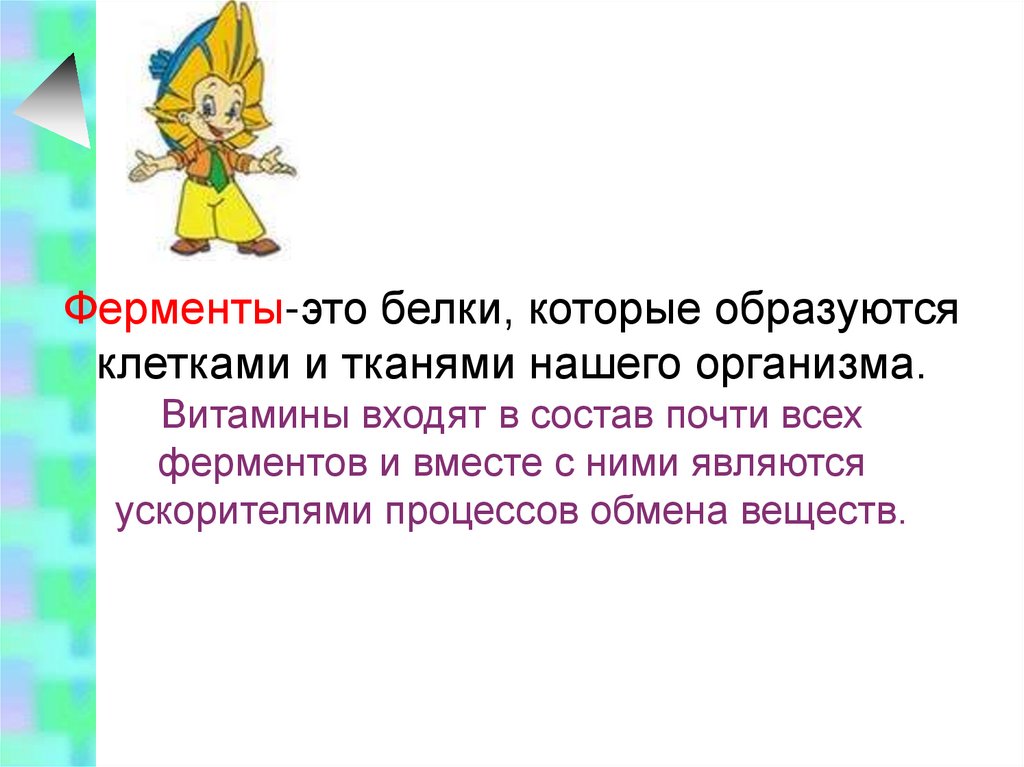 Ферменты-это белки, которые образуются клетками и тканями нашего организма.

Витамины входят в состав почти всех ферментов и вместе с ними являются ускорителями процессов обмена веществ.